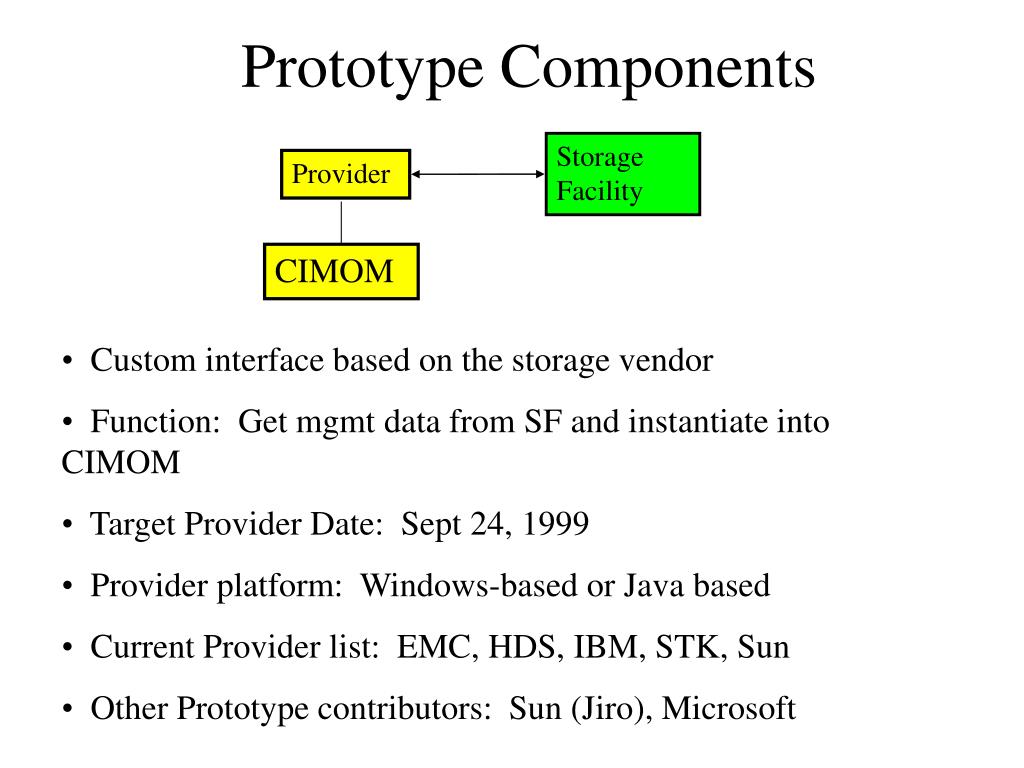 Prototype Components

Provider

Storage Facility

CIMOM

• Custom interface based on the storage vendor

• Function: Get mgmt data from SF and instantiate into CIMOM

• Target Provider Date: Sept 24, 1999

• Provider platform: Windows-based or Java based

• Current Provider list: EMC, HDS, IBM, STK, Sun

• Other Prototype contributors: Sun (Jiro), Microsoft